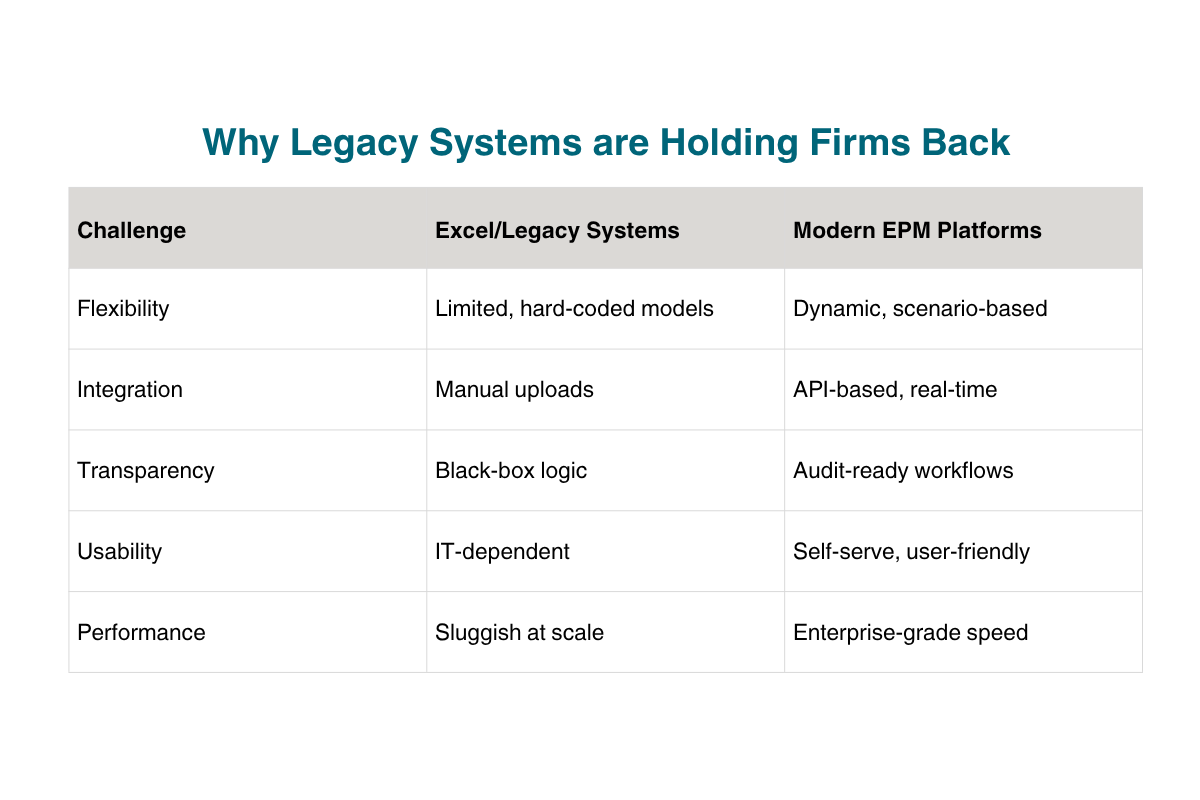 Why Legacy Systems are Holding Firms Back

| Challenge | Excel/Legacy Systems | Modern EPM Platforms |
|---|---|---|
| Flexibility | Limited, hard-coded models | Dynamic, scenario-based |
| Integration | Manual uploads | API-based, real-time |
| Transparency | Black-box logic | Audit-ready workflows |
| Usability | IT-dependent | Self-serve, user-friendly |
| Performance | Sluggish at scale | Enterprise-grade speed |